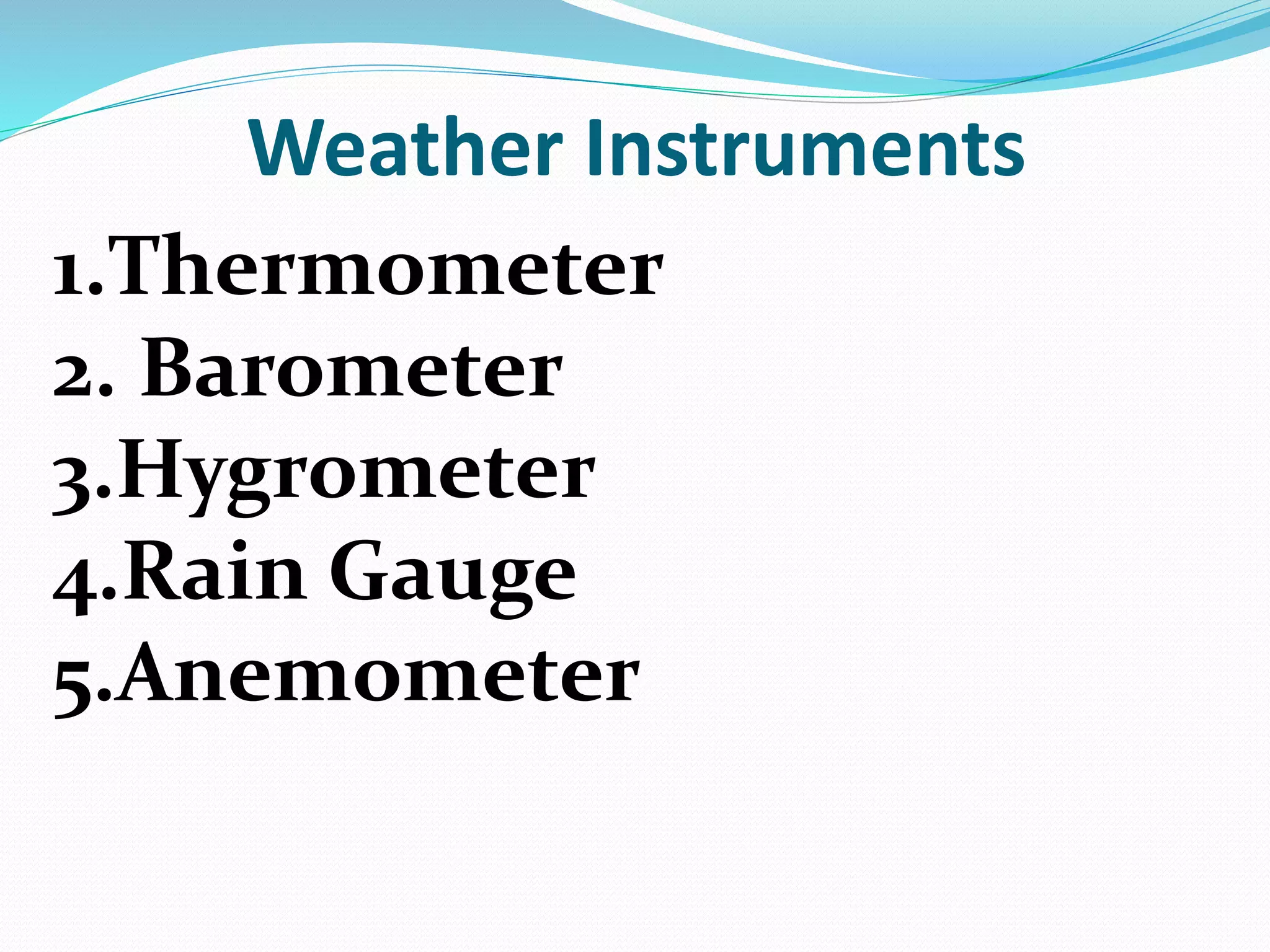 Weather Instruments

1.Thermometer
2. Barometer
3.Hygrometer
4.Rain Gauge
5.Anemometer